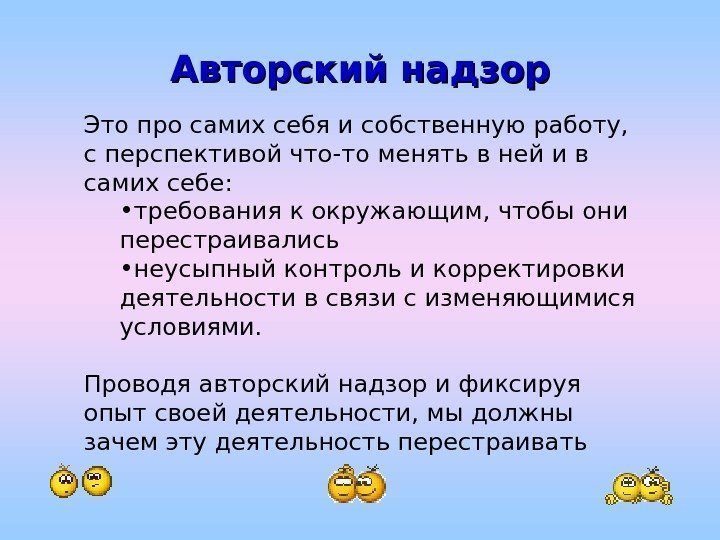 Авторский надзор

Это про самих себя и собственную работу, с перспективой что-то менять в ней и в самих себе:
•требования к окружающим, чтобы они перестраивались
•неусыпный контроль и корректировки деятельности в связи с изменяющимися условиями.

Проводя авторский надзор и фиксируя опыт своей деятельности, мы должны зачем эту деятельность перестраивать